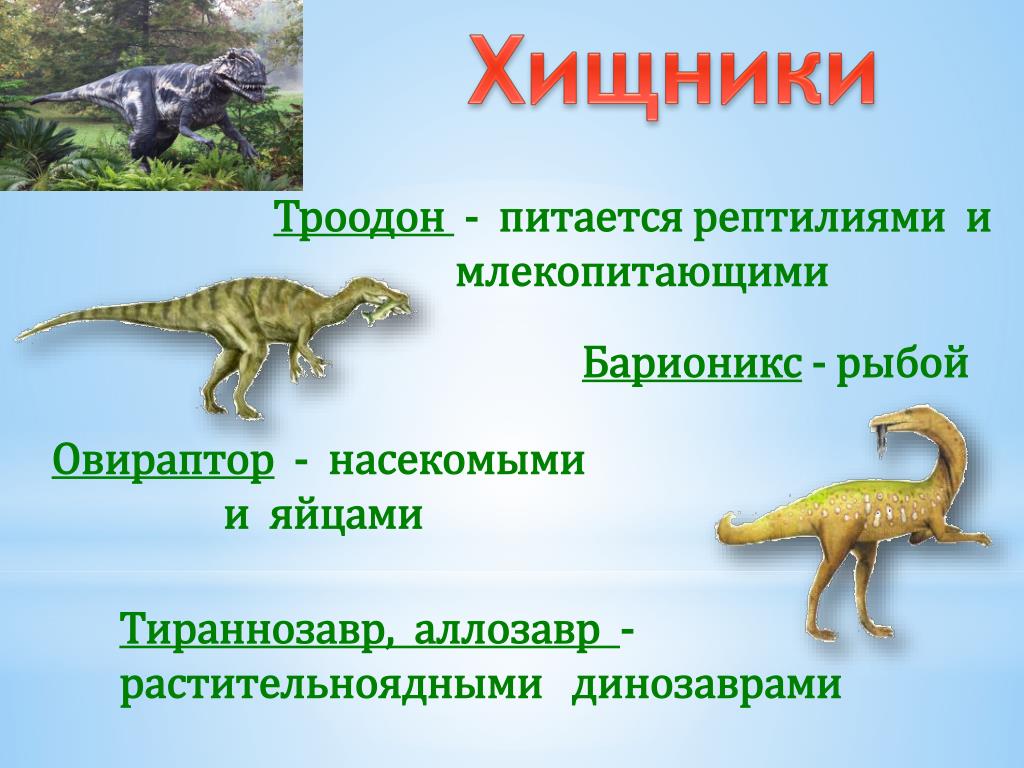 Хищники

Троодон - питается рептилиями и млекопитающими

Барионикс - рыбой

Овираптор - насекомыми и яйцами

Тираннозавр, аллозавр - растительноядными динозаврами